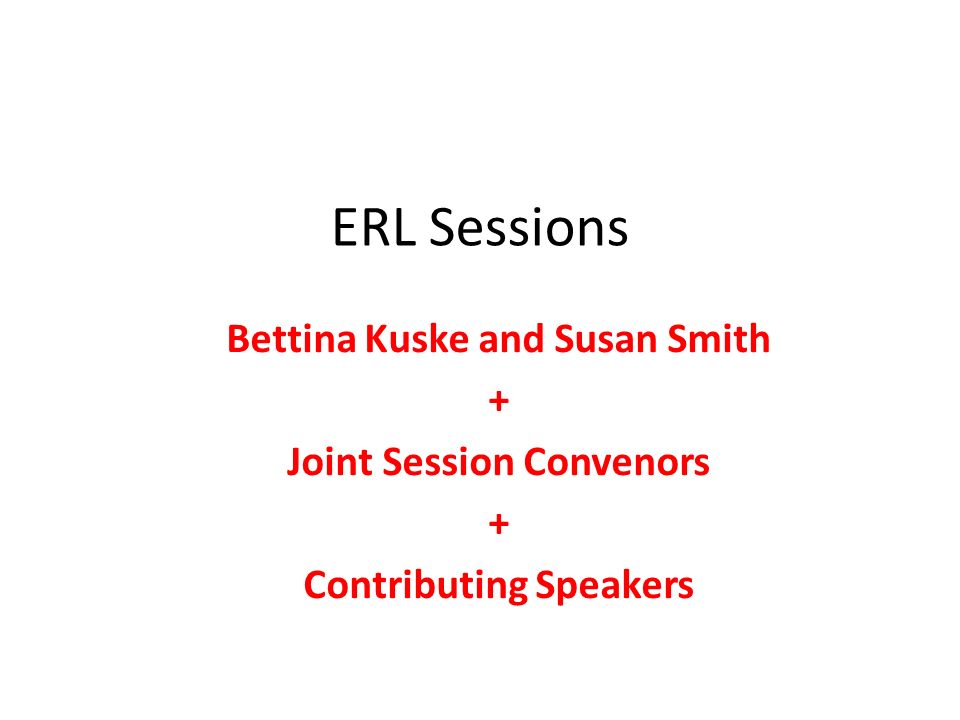 ERL Sessions

Bettina Kuske and Susan Smith

+

Joint Session Convenors

+

Contributing Speakers